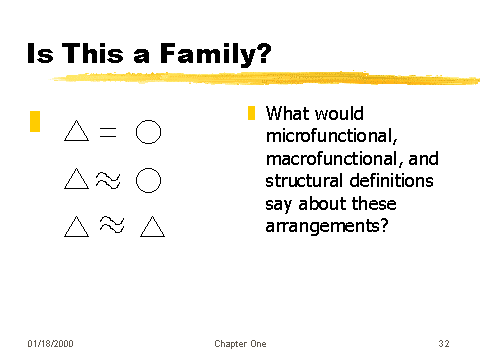 Is This a Family?

$\triangle = \bigcirc$

$\triangle \approx \bigcirc$

$\triangle \approx \triangle$

What would microfunctional, macrofunctional, and structural definitions say about these arrangements?

01/18/2000 Chapter One 32